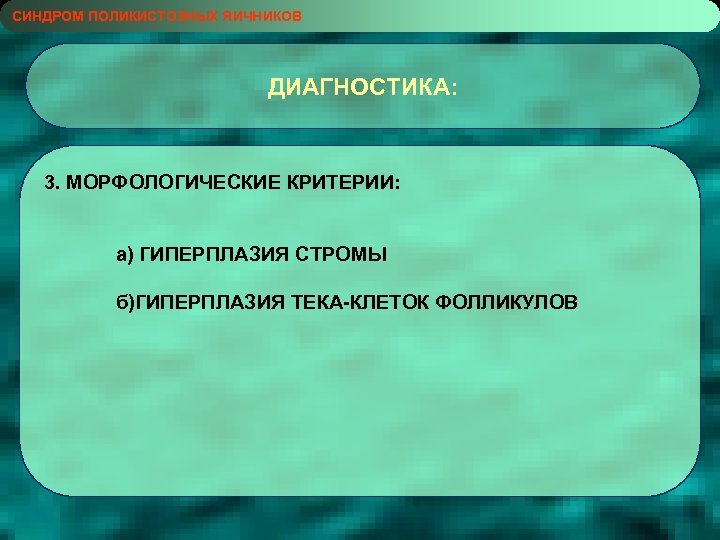 СИНДРОМ ПОЛИКИСТОЗНЫХ ЯИЧНИКОВ

ДИАГНОСТИКА:

3. МОРФОЛОГИЧЕСКИЕ КРИТЕРИИ:

а) ГИПЕРПЛАЗИЯ СТРОМЫ

б)ГИПЕРПЛАЗИЯ ТЕКА-КЛЕТОК ФОЛЛИКУЛОВ